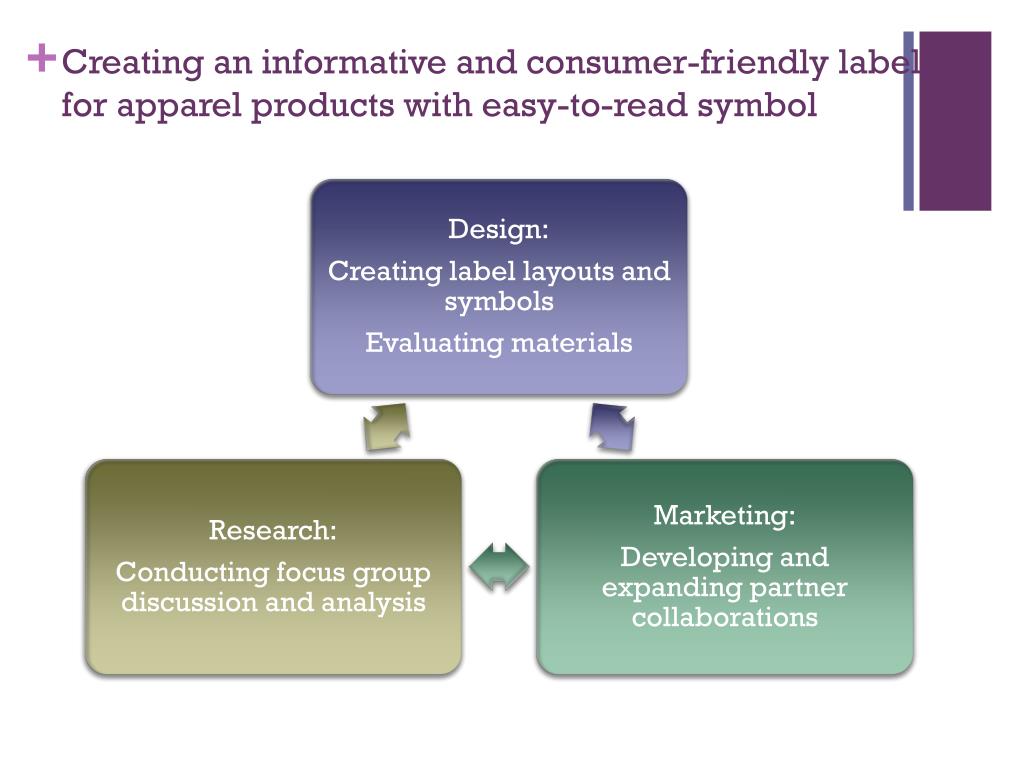 + Creating an informative and consumer-friendly label for apparel products with easy-to-read symbol

Design:

Creating label layouts and symbols

Evaluating materials

Research:

Conducting focus group discussion and analysis

Marketing:

Developing and expanding partner collaborations